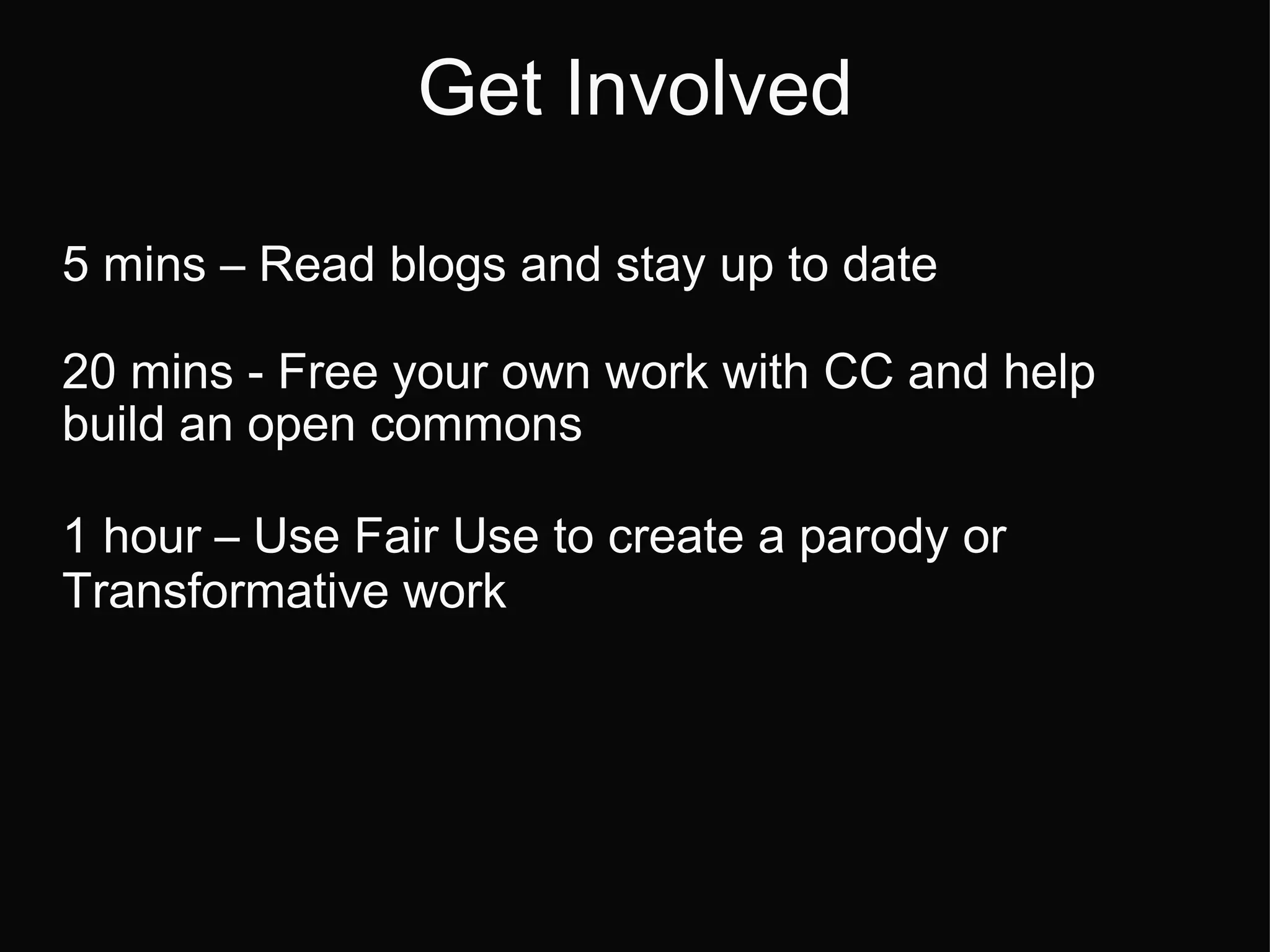 Get Involved

5 mins – Read blogs and stay up to date

20 mins - Free your own work with CC and help build an open commons

1 hour – Use Fair Use to create a parody or Transformative work